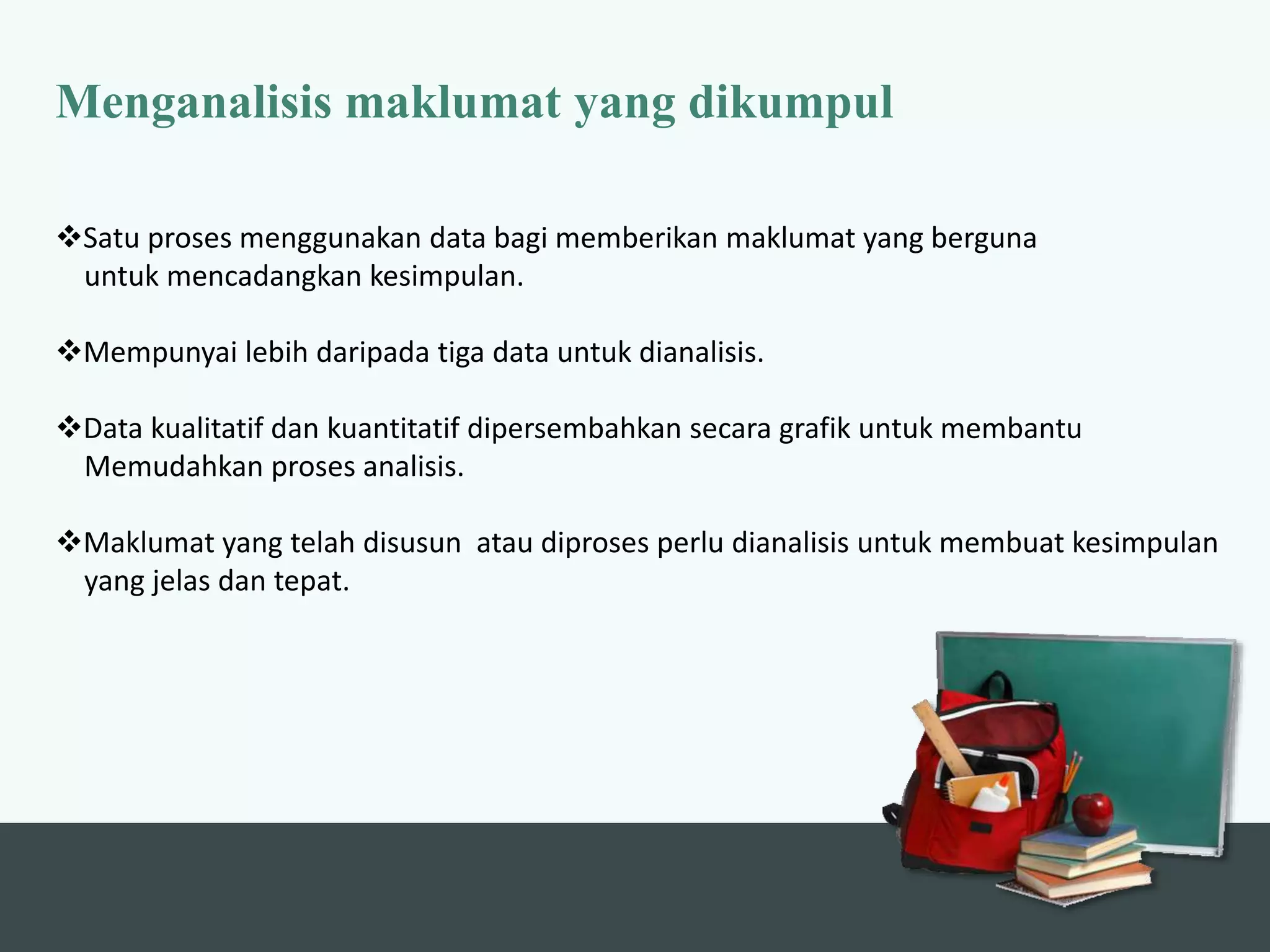 Menganalisis maklumat yang dikumpul

❖Satu proses menggunakan data bagi memberikan maklumat yang berguna untuk mencadangkan kesimpulan.

❖Mempunyai lebih daripada tiga data untuk dianalisis.

❖Data kualitatif dan kuantitatif dipersembahkan secara grafik untuk membantu Memudahkan proses analisis.

❖Maklumat yang telah disusun atau diproses perlu dianalisis untuk membuat kesimpulan yang jelas dan tepat.